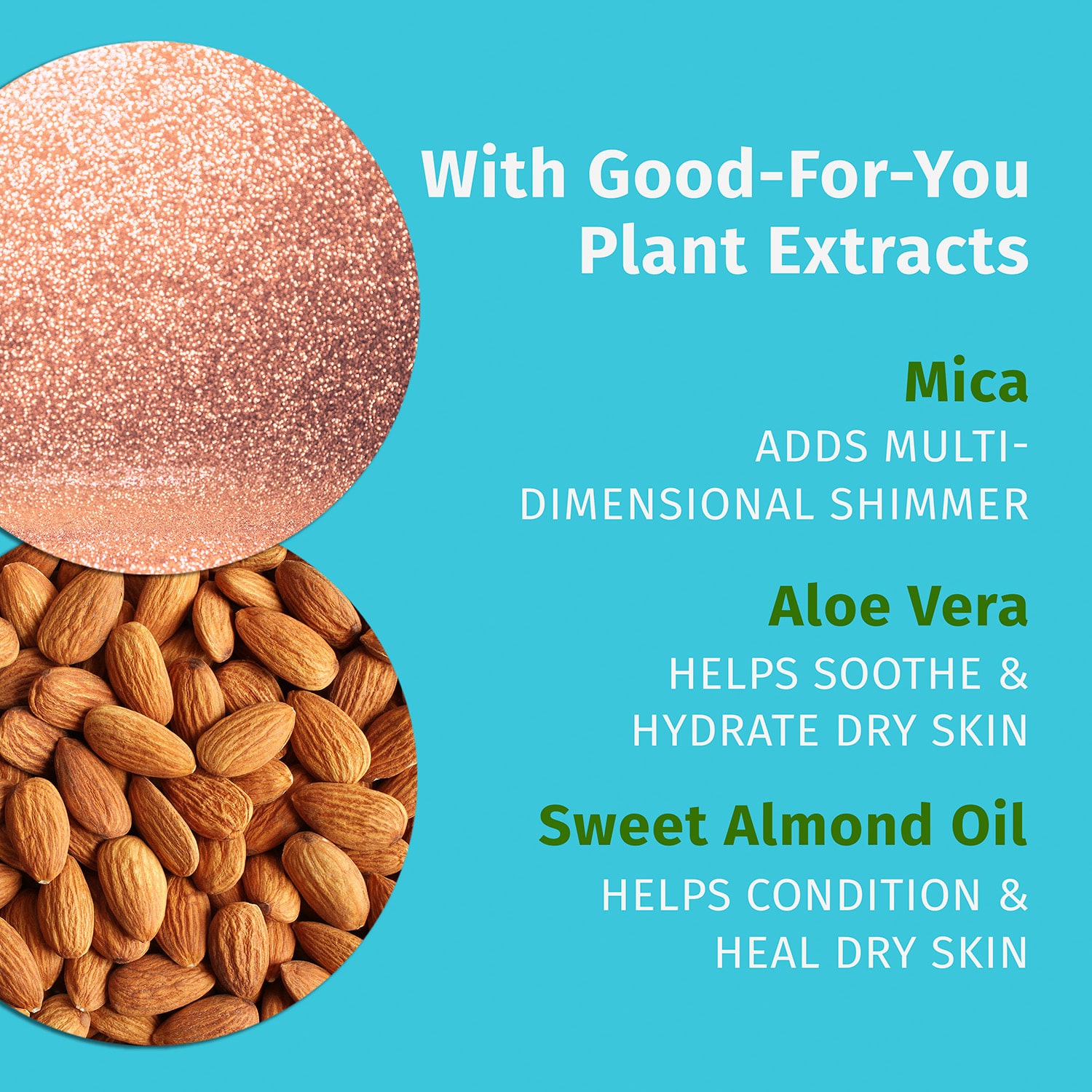 With Good-For-You Plant Extracts

Mica

ADDS MULTI-DIMENSIONAL SHIMMER

Aloe Vera

HELPS SOOTHE & HYDRATE DRY SKIN

Sweet Almond Oil

HELPS CONDITION & HEAL DRY SKIN